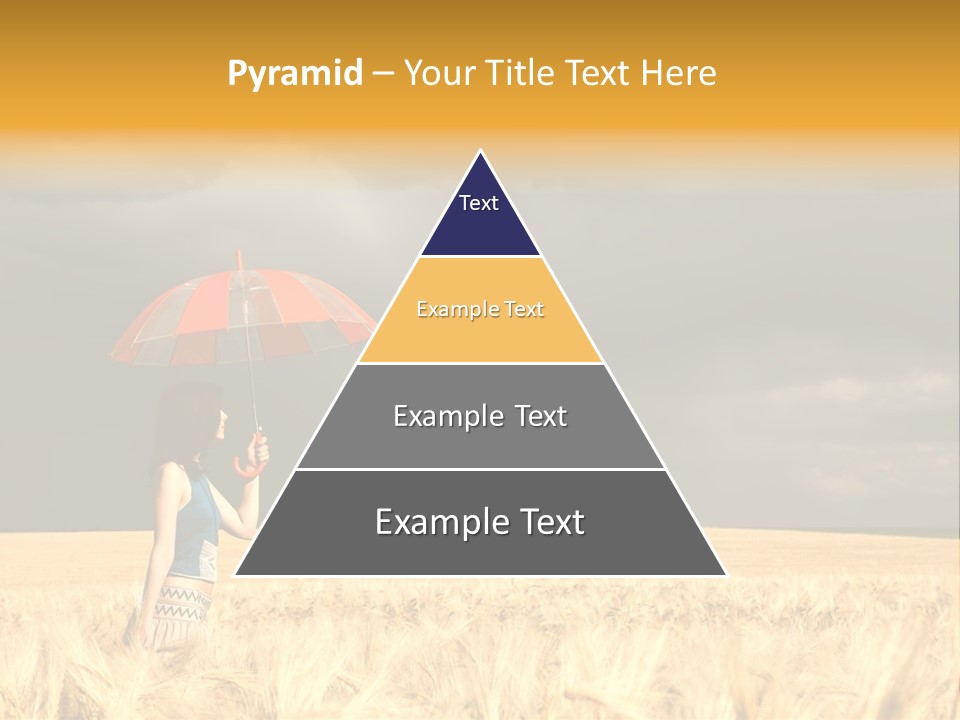 Pyramid – Your Title Text Here

Text

Example Text

Example Text

Example Text